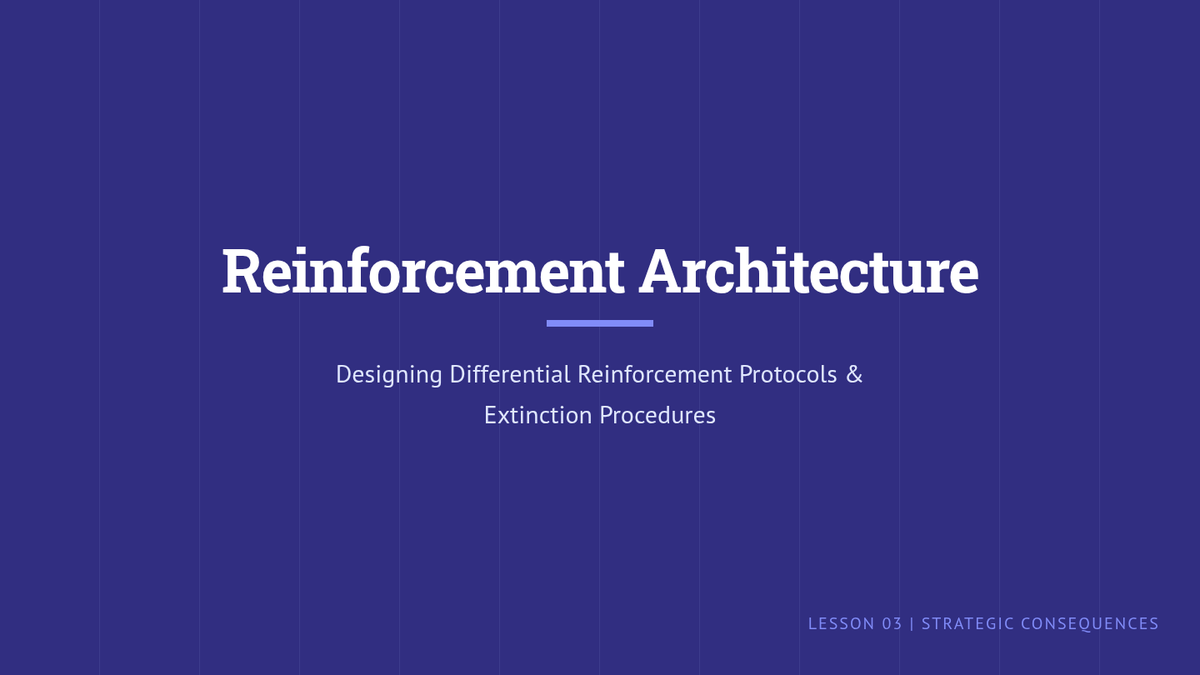 Reinforcement Architecture

Designing Differential Reinforcement Protocols & Extinction Procedures

LESSON 03 | STRATEGIC CONSEQUENCES